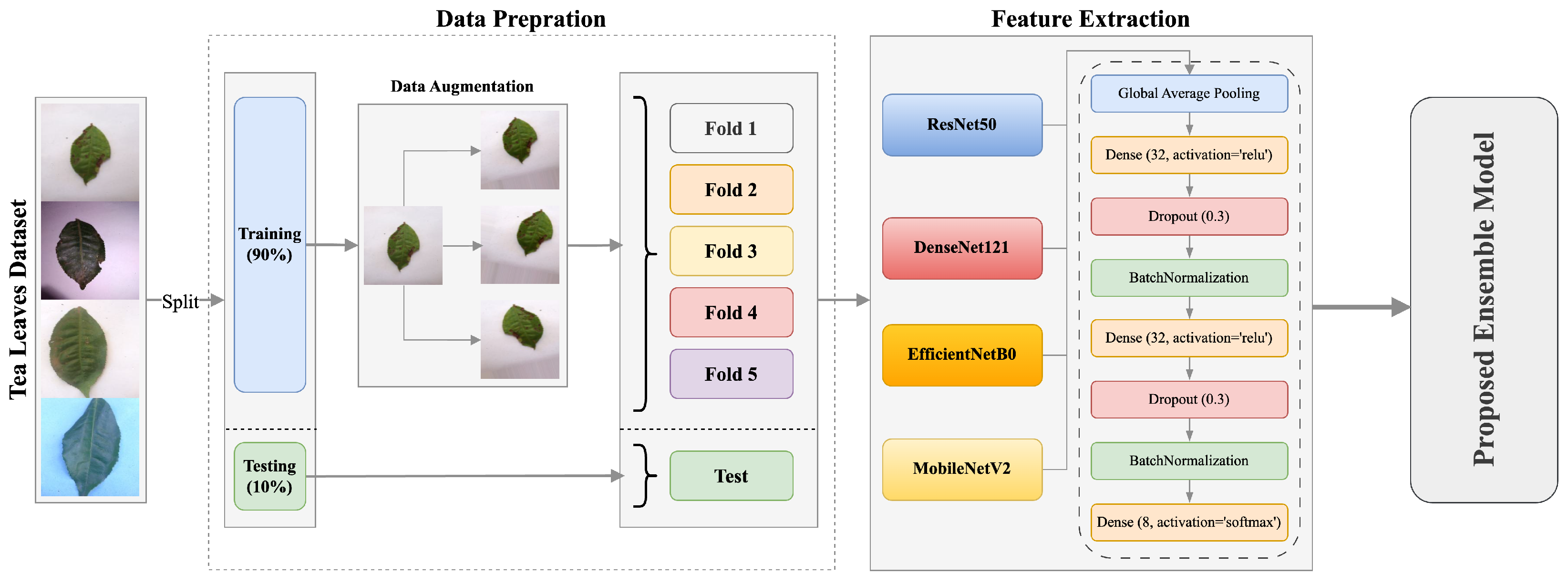 Tea Leaves Dataset

Split

Data Prepration

Training (90%)

Testing (10%)

Data Augmentation

Fold 1

Fold 2

Fold 3

Fold 4

Fold 5

Test

Feature Extraction

ResNet50

DenseNet121

EfficientNetB0

MobileNetV2

Global Average Pooling

Dense (32, activation='relu')

Dropout (0.3)

BatchNormalization

Dense (32, activation='relu')

Dropout (0.3)

BatchNormalization

Dense (8, activation='softmax')

Proposed Ensemble Model